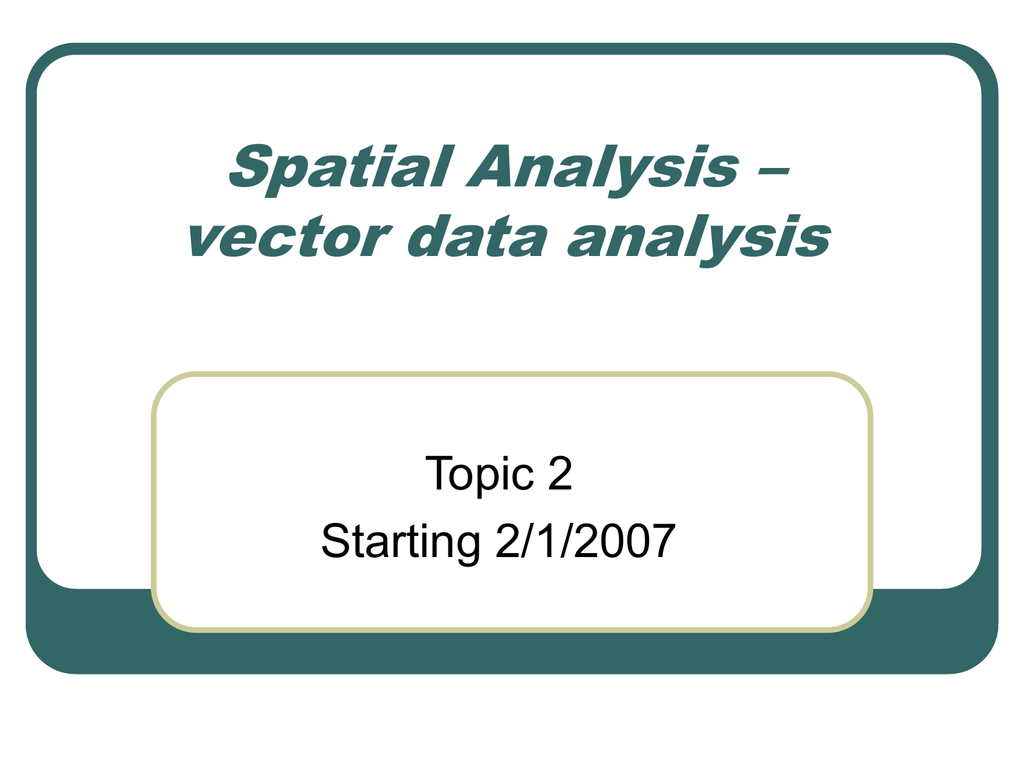 Spatial Analysis – vector data analysis

Topic 2
Starting 2/1/2007